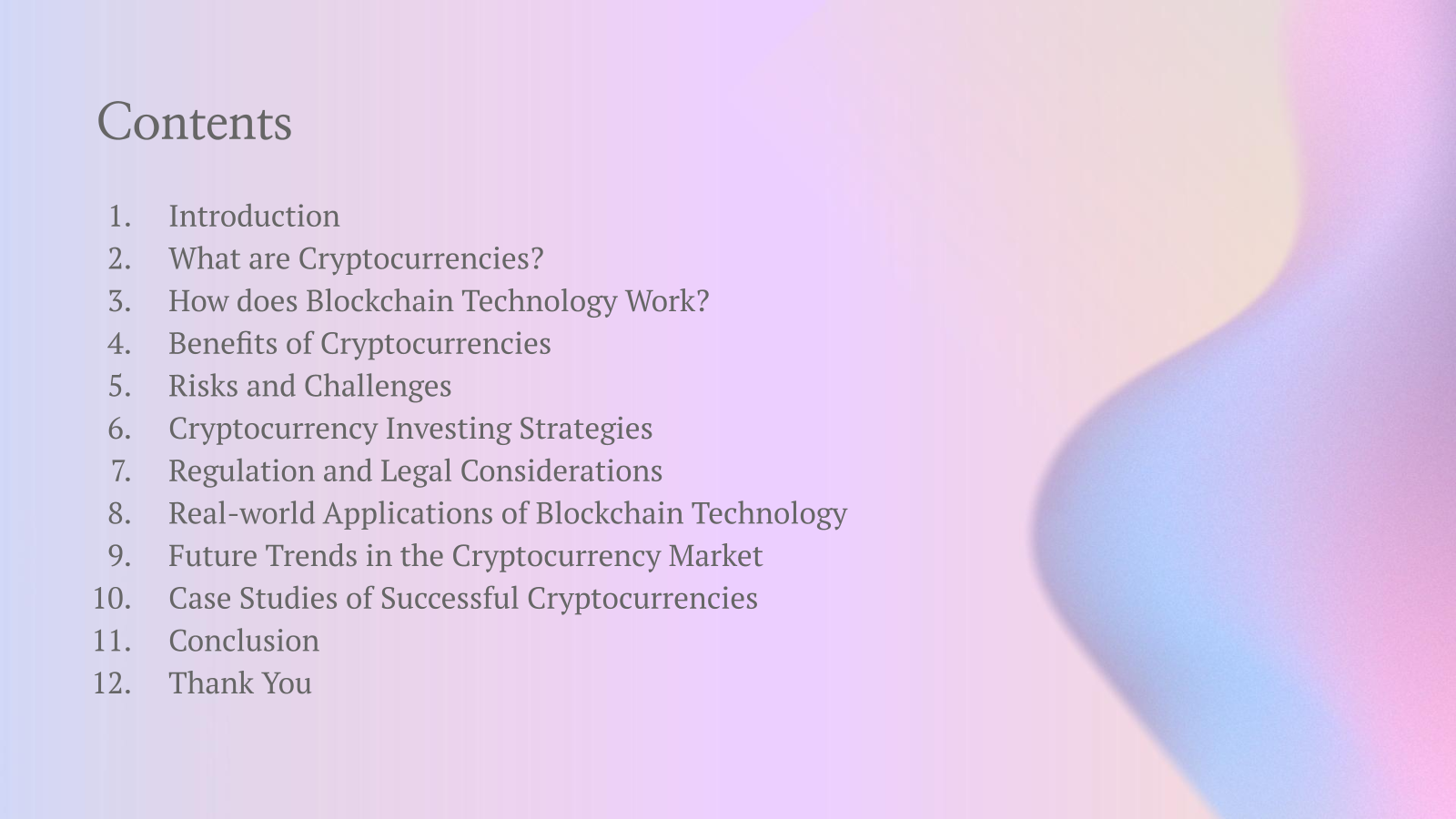 Contents

1. Introduction
2. What are Cryptocurrencies?
3. How does Blockchain Technology Work?
4. Benefits of Cryptocurrencies
5. Risks and Challenges
6. Cryptocurrency Investing Strategies
7. Regulation and Legal Considerations
8. Real-world Applications of Blockchain Technology
9. Future Trends in the Cryptocurrency Market
10. Case Studies of Successful Cryptocurrencies
11. Conclusion
12. Thank You